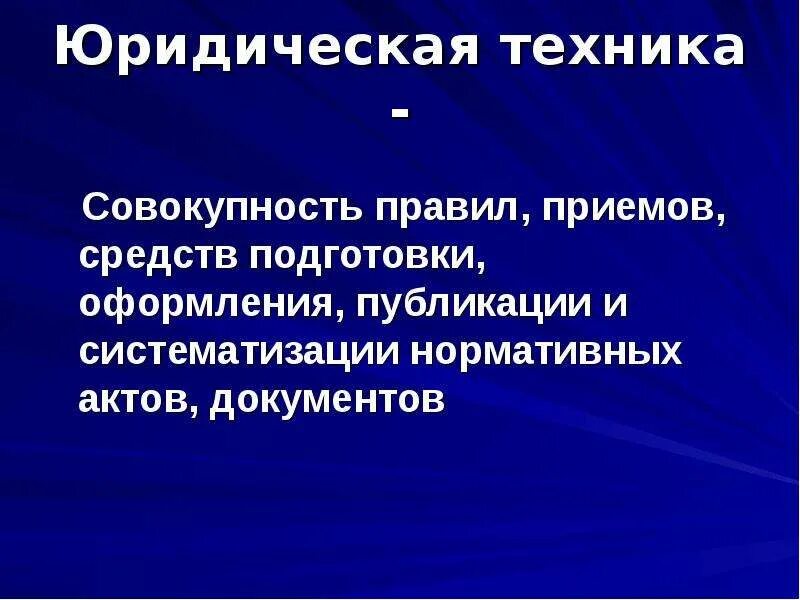 Юридическая техника -

Совокупность правил, приемов, средств подготовки, оформления, публикации и систематизации нормативных актов, документов